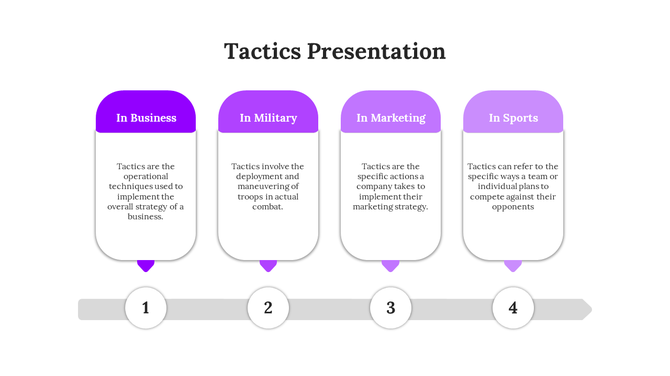 Tactics Presentation

In Business

Tactics are the operational techniques used to implement the overall strategy of a business.

In Military

Tactics involve the deployment and maneuvering of troops in actual combat.

In Marketing

Tactics are the specific actions a company takes to implement their marketing strategy.

In Sports

Tactics can refer to the specific ways a team or individual plans to compete against their opponents

1

2

3

4